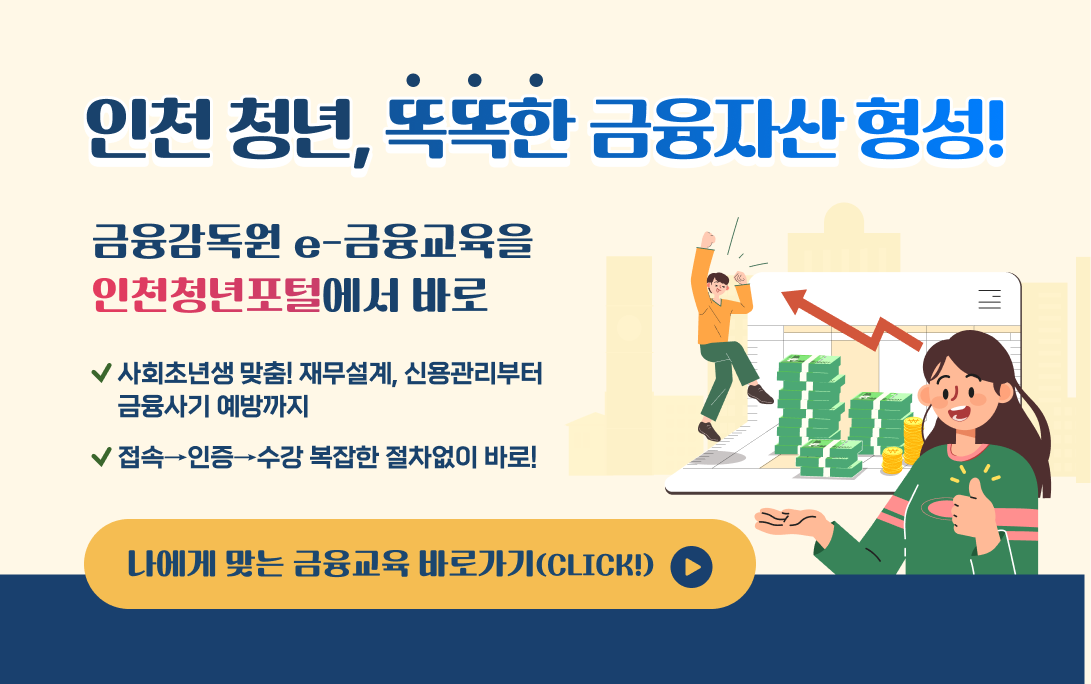 인천 청년, 똑똑한 금융자산 형성!

금융감독원 e-금융교육을
인천청년포털에서 바로

✔ 사회초년생 맞춤! 재무설계, 신용관리부터 금융사기 예방까지

✔ 접속→인증→수강 복잡한 절차없이 바로!

나에게 맞는 금융교육 바로가기(CLICK!)